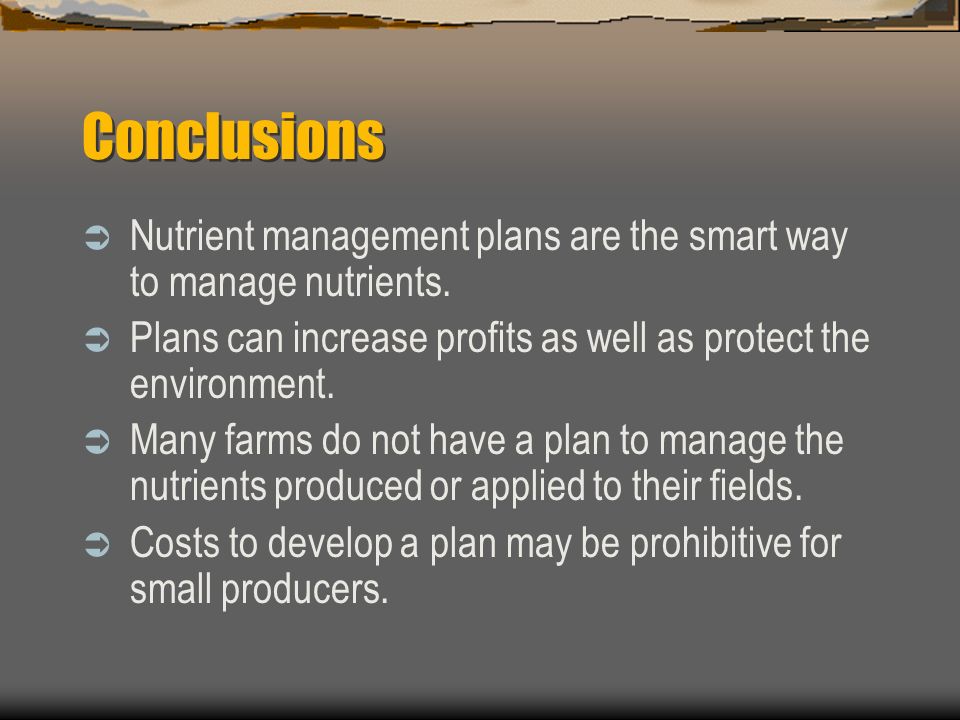 Conclusions

➲ Nutrient management plans are the smart way to manage nutrients.

➲ Plans can increase profits as well as protect the environment.

➲ Many farms do not have a plan to manage the nutrients produced or applied to their fields.

➲ Costs to develop a plan may be prohibitive for small producers.